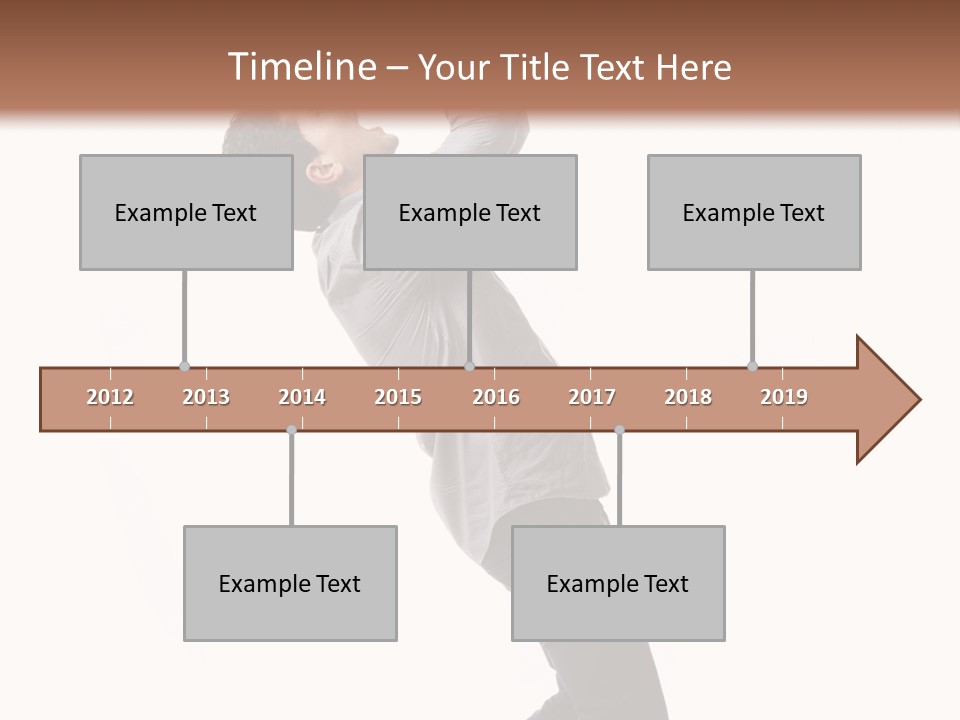 Timeline – Your Title Text Here

Example Text

Example Text

Example Text

2012 2013 2014 2015 2016 2017 2018 2019

Example Text

Example Text